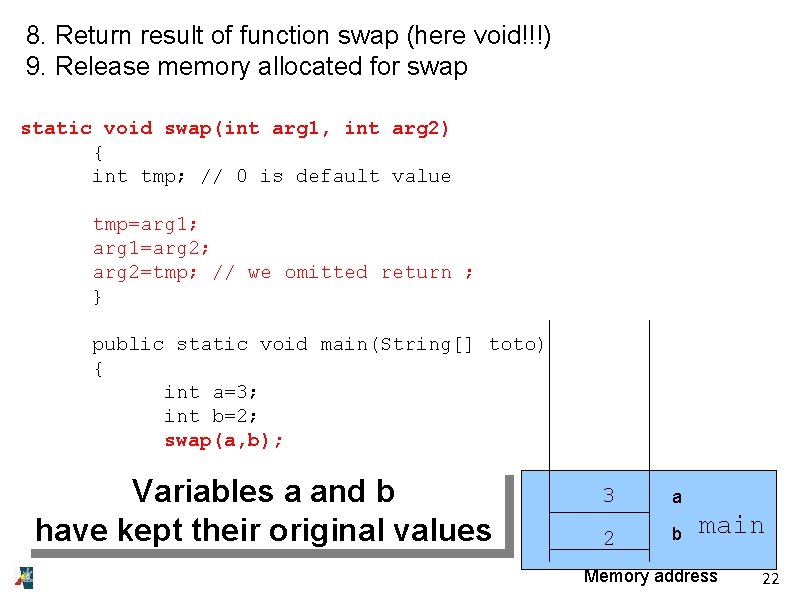 8. Return result of function swap (here void!!!)
9. Release memory allocated for swap

static void swap(int arg1, int arg2)
{
int tmp; // 0 is default value

tmp=arg1;
arg1=arg2;
arg2=tmp; // we omitted return ;
}

public static void main(String[] toto)
{
int a=3;
int b=2;
swap(a,b);

Variables a and b have kept their original values

3 a
2 b
main

Memory address

22